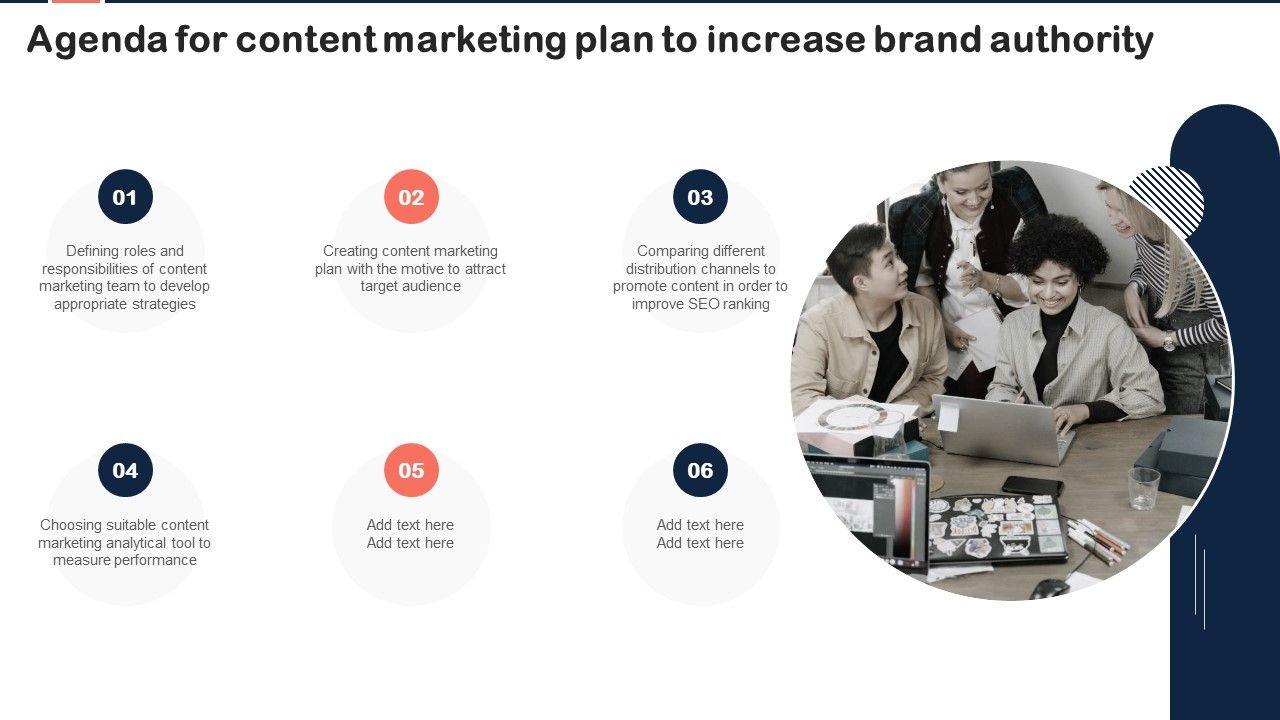 Agenda for content marketing plan to increase brand authority

01
Defining roles and responsibilities of content marketing team to develop appropriate strategies

02
Creating content marketing plan with the motive to attract target audience

03
Comparing different distribution channels to promote content in order to improve SEO ranking

04
Choosing suitable content marketing analytical tool to measure performance

05
Add text here
Add text here

06
Add text here
Add text here